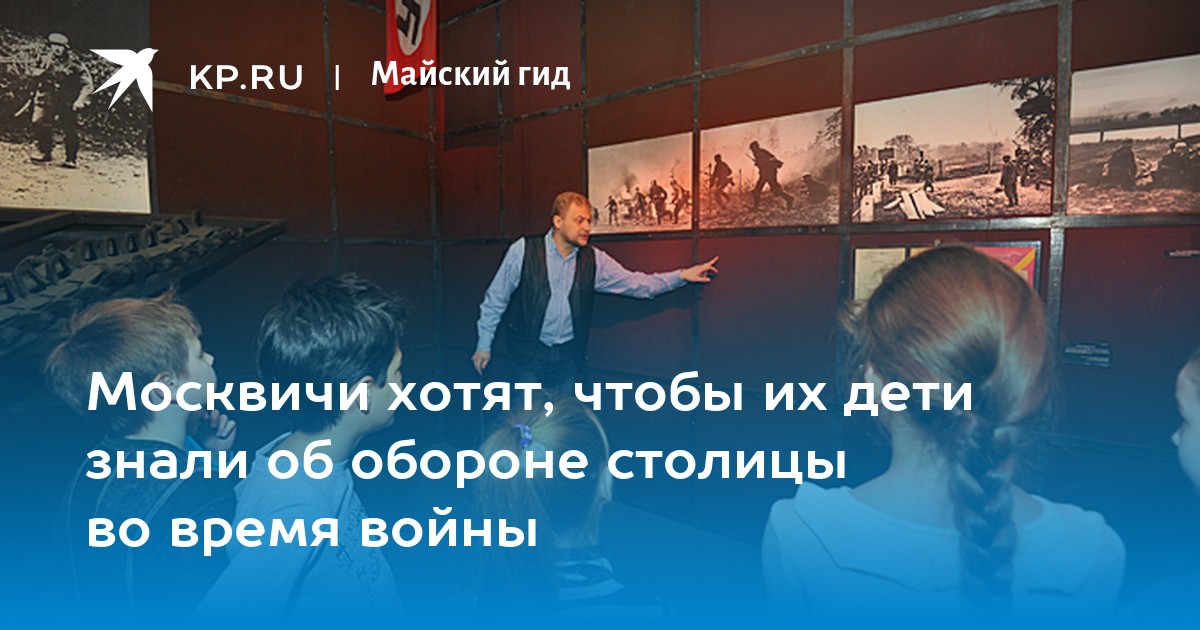 KP.RU | Майский гид

Москвичи хотят, чтобы их дети знали об обороне столицы во время войны